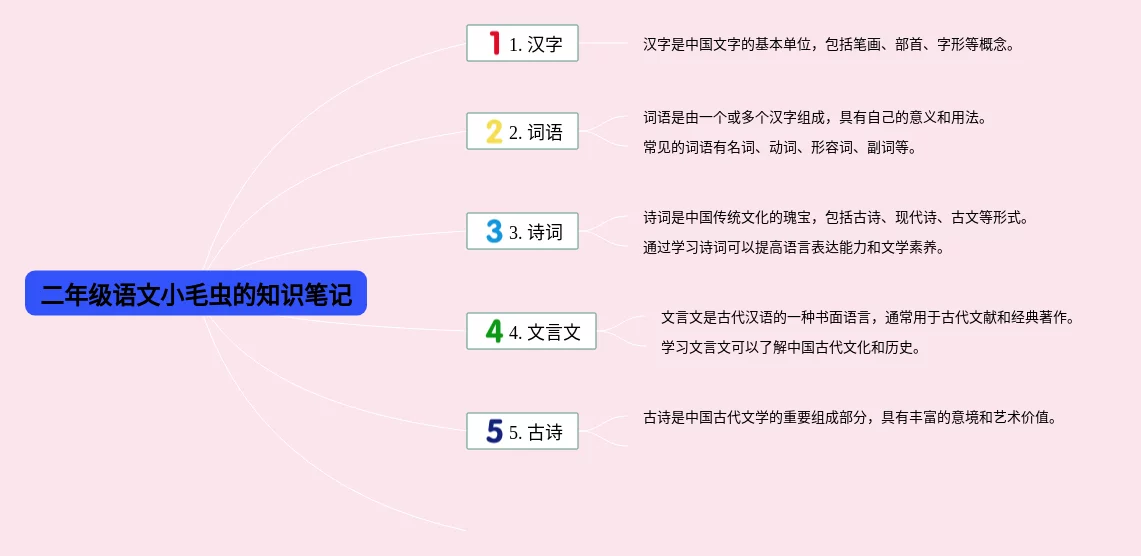 二年级语文小毛虫的知识笔记

1 1. 汉字

汉字是中国文字的基本单位，包括笔画、部首、字形等概念。

2 2. 词语

词语是由一个或多个汉字组成，具有自己的意义和用法。

常见的词语有名词、动词、形容词、副词等。

3 3. 诗词

诗词是中国传统文化的瑰宝，包括古诗、现代诗、古文等形式。

通过学习诗词可以提高语言表达能力和文学素养。

4 4. 文言文

文言文是古代汉语的一种书面语言，通常用于古代文献和经典著作。

学习文言文可以了解中国古代文化和历史。

5 5. 古诗

古诗是中国古代文学的重要组成部分，具有丰富的意境和艺术价值。